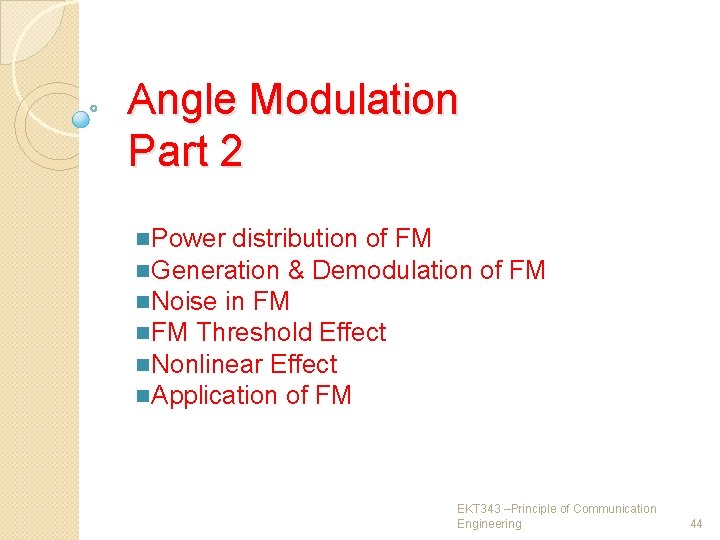 Angle Modulation
Part 2

Power distribution of FM
Generation & Demodulation of FM
Noise in FM
FM Threshold Effect
Nonlinear Effect
Application of FM

EKT343 –Principle of Communication Engineering

44